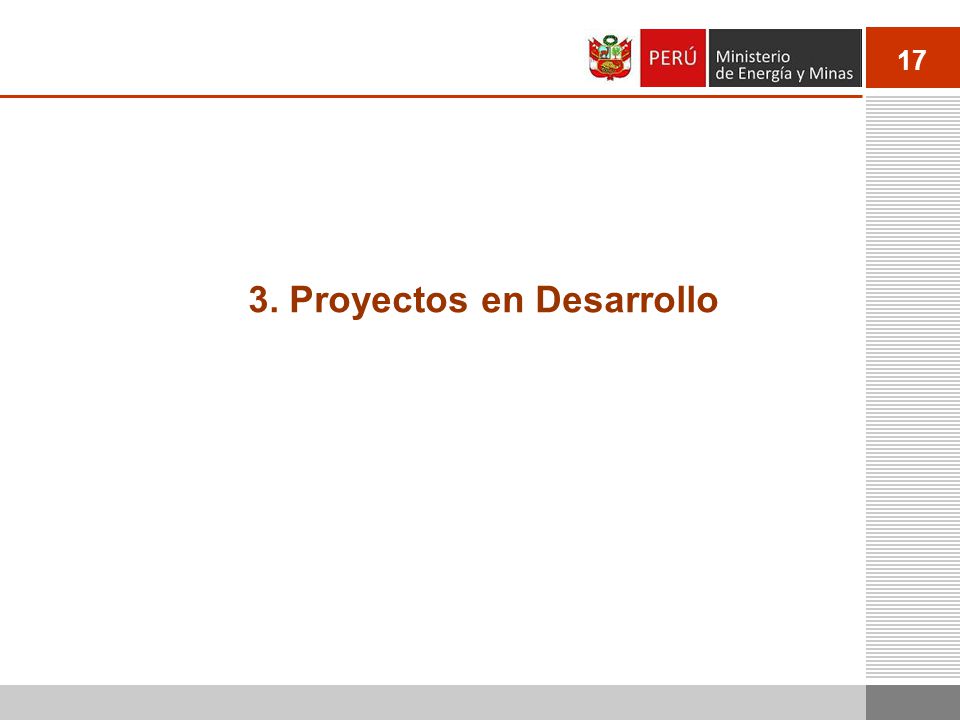 PERÚ Ministerio de Energía y Minas

17

3. Proyectos en Desarrollo